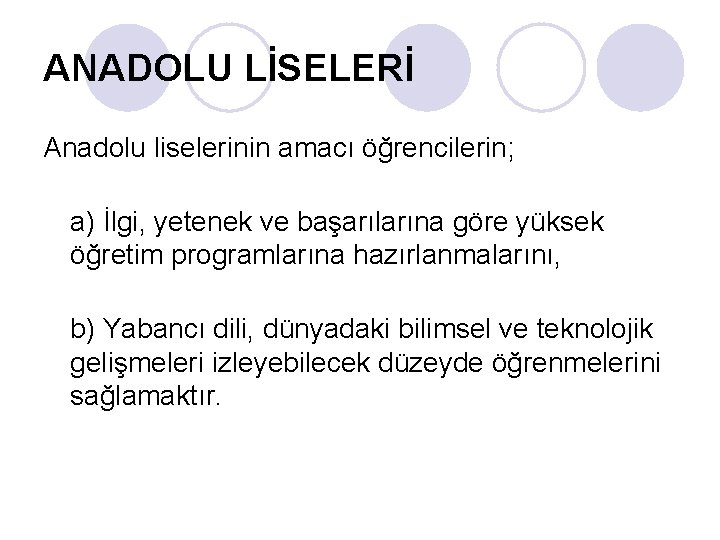 ANADOLU LİSELERİ

Anadolu liselerinin amacı öğrencilerin;

a) İlgi, yetenek ve başarılarına göre yüksek öğretim programlarına hazırlanmalarını,

b) Yabancı dili, dünyadaki bilimsel ve teknolojik gelişmeleri izleyebilecek düzeyde öğrenmelerini sağlamaktır.